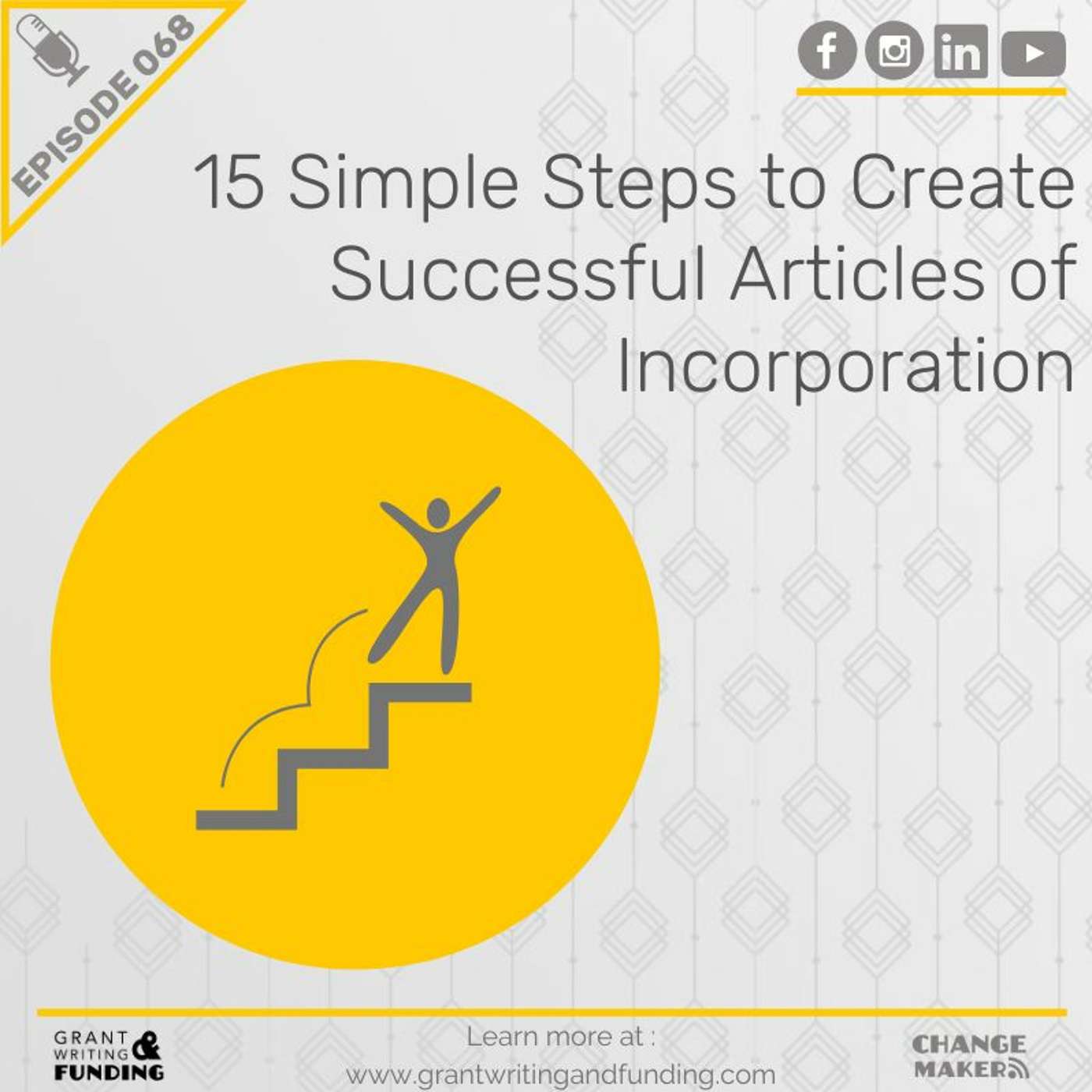 EPISODE 068

15 Simple Steps to Create Successful Articles of Incorporation

GRANT WRITING & FUNDING

Learn more at :
www.grantwritingandfunding.com

CHANGE MAKER